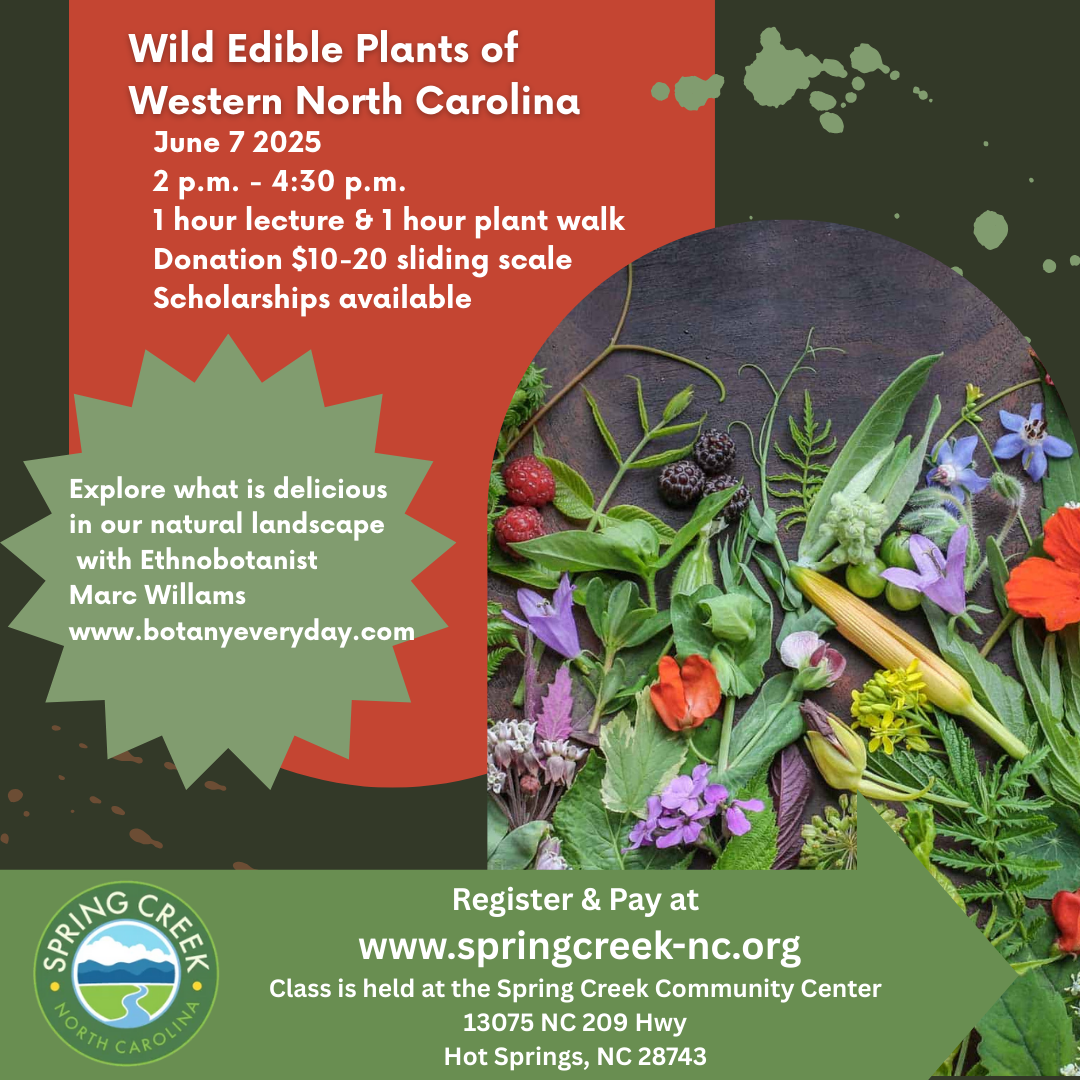 Wild Edible Plants of Western North Carolina

June 7 2025
2 p.m. - 4:30 p.m.
1 hour lecture & 1 hour plant walk
Donation $10-20 sliding scale
Scholarships available

Explore what is delicious in our natural landscape with Ethnobotanist Marc Willams www.botanyeveryday.com

SPRING CREEK
NORTH CAROLINA

Register & Pay at
www.springcreek-nc.org
Class is held at the Spring Creek Community Center
13075 NC 209 Hwy
Hot Springs, NC 28743